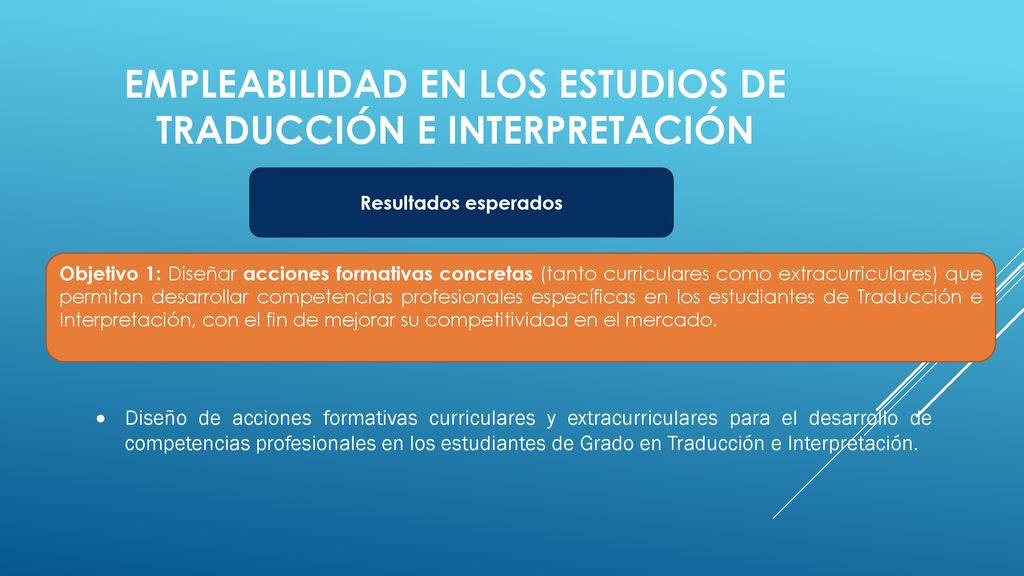 EMPLEABILIDAD EN LOS ESTUDIOS DE TRADUCCIÓN E INTERPRETACIÓN

Resultados esperados

Objetivo 1: Diseñar acciones formativas concretas (tanto curriculares como extracurriculares) que permitan desarrollar competencias profesionales específicas en los estudiantes de Traducción e Interpretación, con el fin de mejorar su competitividad en el mercado.

• Diseño de acciones formativas curriculares y extracurriculares para el desarrollo de competencias profesionales en los estudiantes de Grado en Traducción e Interpretación.